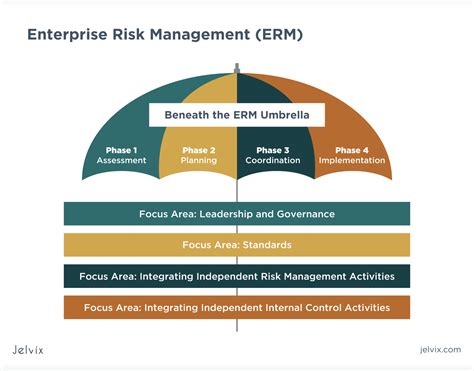 Enterprise Risk Management (ERM)

Beneath the ERM Umbrella

Phase 1
Assessment

Phase 2
Planning

Phase 3
Coordination

Phase 4
Implementation

Focus Area: Leadership and Governance

Focus Area: Standards

Focus Area: Integrating Independent Risk Management Activities

Focus Area: Integrating Independent Internal Control Activities

Jelvix

jelvix.com